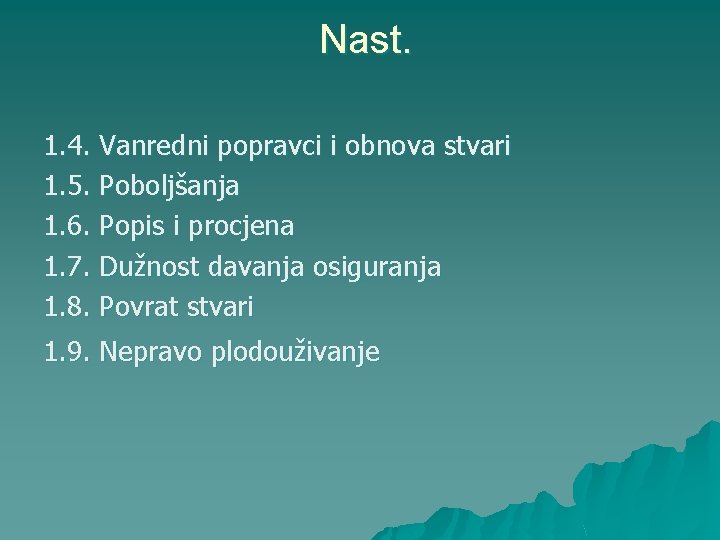 Nast.

1.4. Vanredni popravci i obnova stvari
1.5. Poboljšanja
1.6. Popis i procjena
1.7. Dužnost davanja osiguranja
1.8. Povrat stvari
1.9. Nepravo plodouživanje